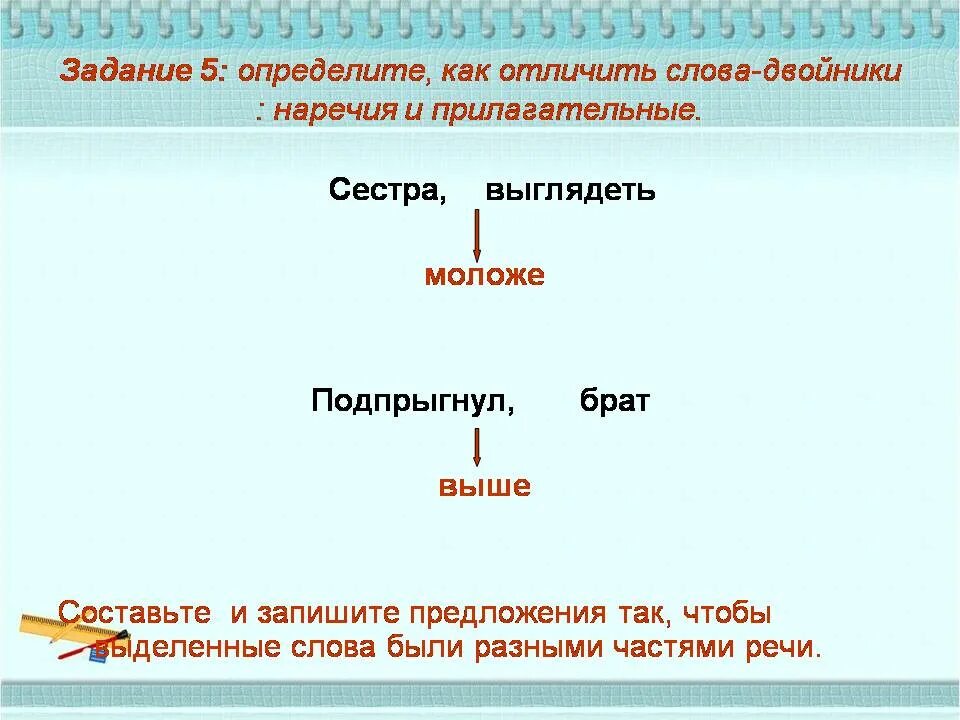 Задание 5: определите, как отличить слова-двойники : наречия и прилагательные.

Сестра, выглядеть

моложе

Подпрыгнул, брат

выше

Составьте и запишите предложения так, чтобы выделенные слова были разными частями речи.